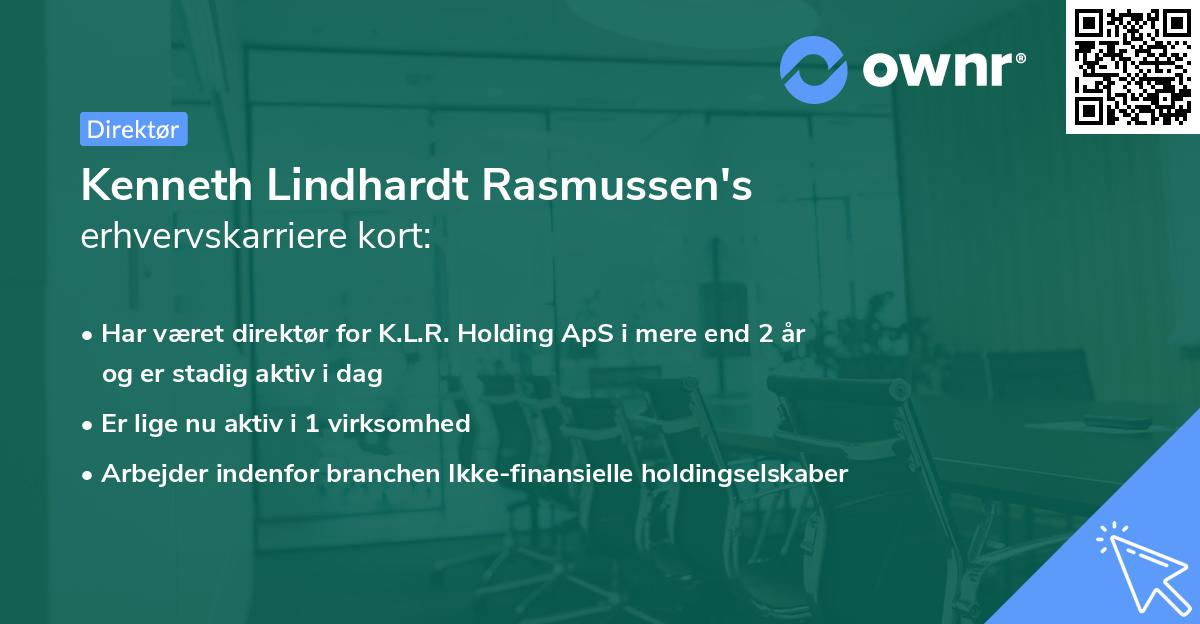 ownr®

Direktør

Kenneth Lindhardt Rasmussen's
erhvervskarriere kort:

• Har været direktør for K.L.R. Holding ApS i mere end 2 år og er stadig aktiv i dag
• Er lige nu aktiv i 1 virksomhed
• Arbejder indenfor branchen Ikke-finansielle holdingselskaber